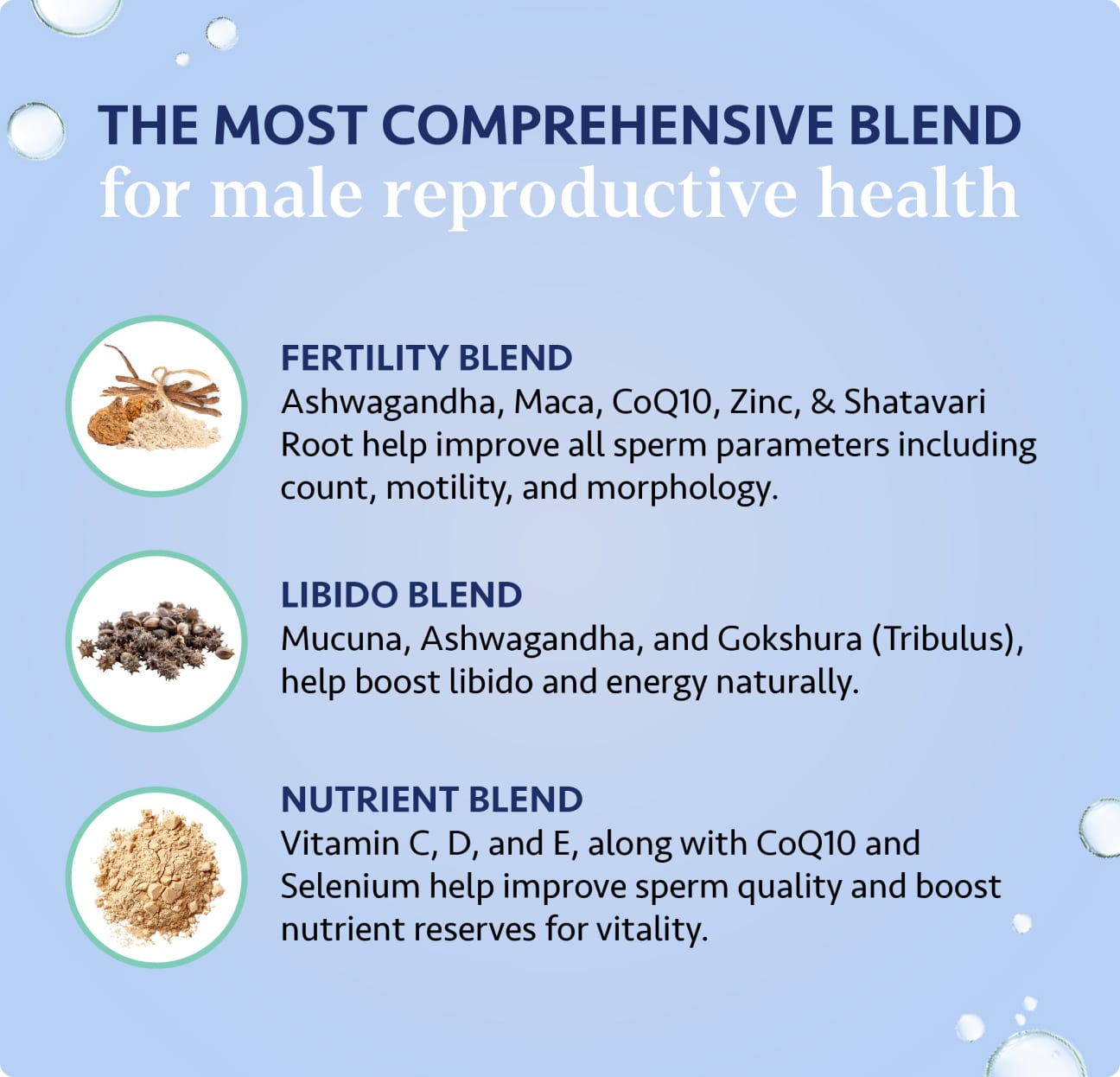 THE MOST COMPREHENSIVE BLEND
for male reproductive health

FERTILITY BLEND
Ashwagandha, Maca, CoQ10, Zinc, & Shatavari Root help improve all sperm parameters including count, motility, and morphology.

LIBIDO BLEND
Mucuna, Ashwagandha, and Gokshura (Tribulus), help boost libido and energy naturally.

NUTRIENT BLEND
Vitamin C, D, and E, along with CoQ10 and Selenium help improve sperm quality and boost nutrient reserves for vitality.